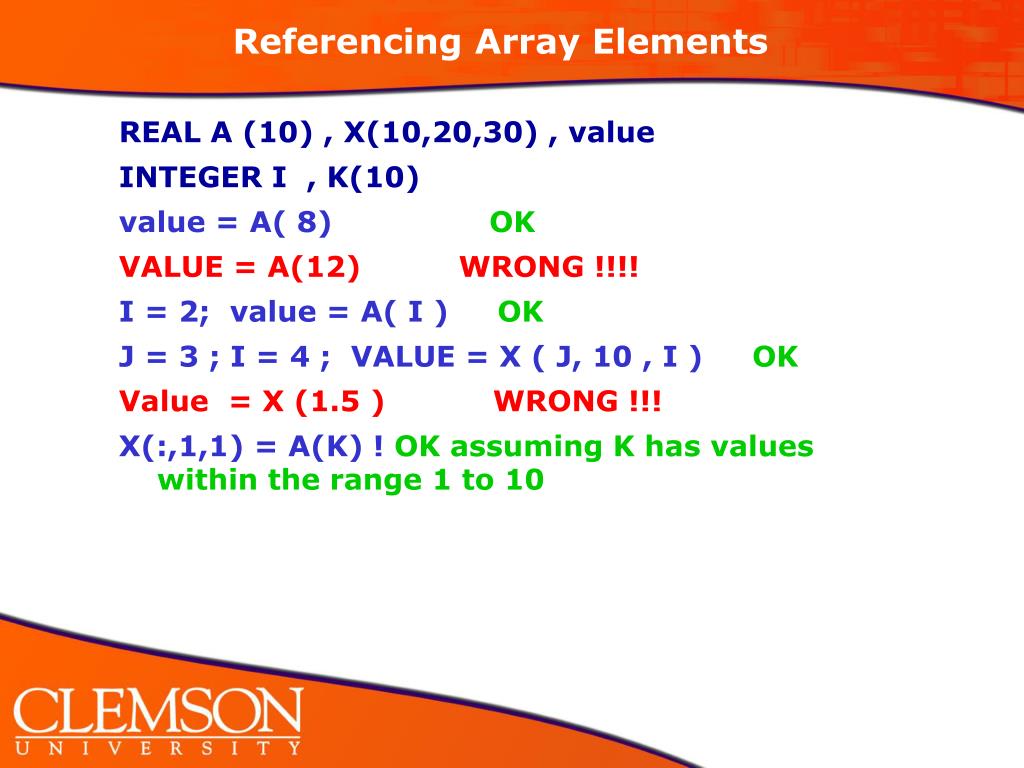 Referencing Array Elements

REAL A (10) , X(10,20,30) , value
INTEGER I , K(10)
value = A( 8) OK
VALUE = A(12) WRONG !!!!
I = 2; value = A( I ) OK
J = 3 ; I = 4 ; VALUE = X ( J, 10 , I ) OK
Value = X (1.5 ) WRONG !!!
X(:,1,1) = A(K) ! OK assuming K has values within the range 1 to 10

CLEMSON
UNIVERSITY